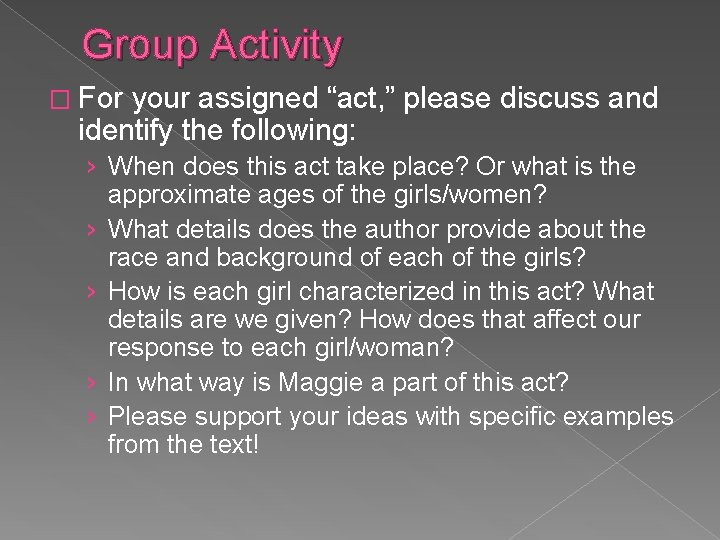 Group Activity

□ For your assigned “act,” please discuss and identify the following:

› When does this act take place? Or what is the approximate ages of the girls/women?

› What details does the author provide about the race and background of each of the girls?

› How is each girl characterized in this act? What details are we given? How does that affect our response to each girl/woman?

› In what way is Maggie a part of this act?

› Please support your ideas with specific examples from the text!